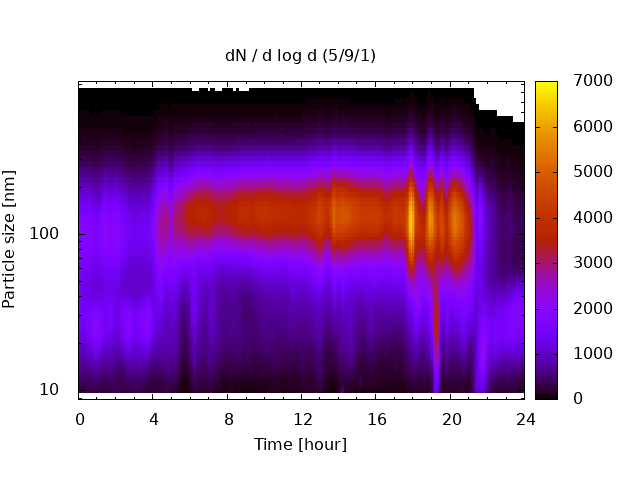 dN / d log d (5/9/1)

Particle size [nm]

100

10

0
4
8
12
16
20
24

Time [hour]

7000
6000
5000
4000
3000
2000
1000
0